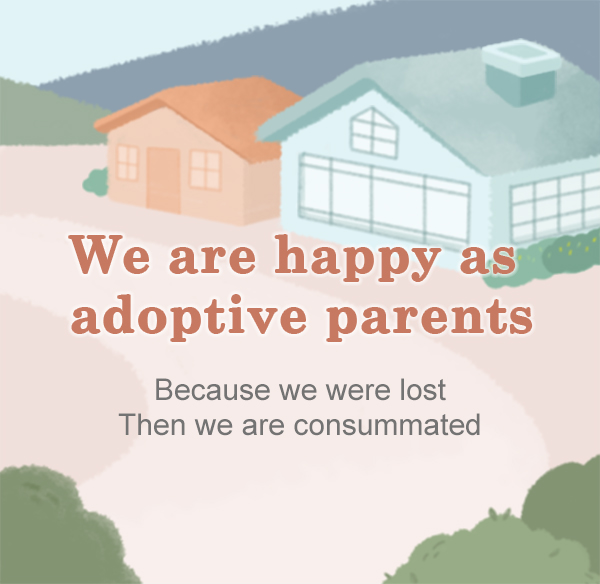 We are happy as adoptive parents

Because we were lost
Then we are consummated